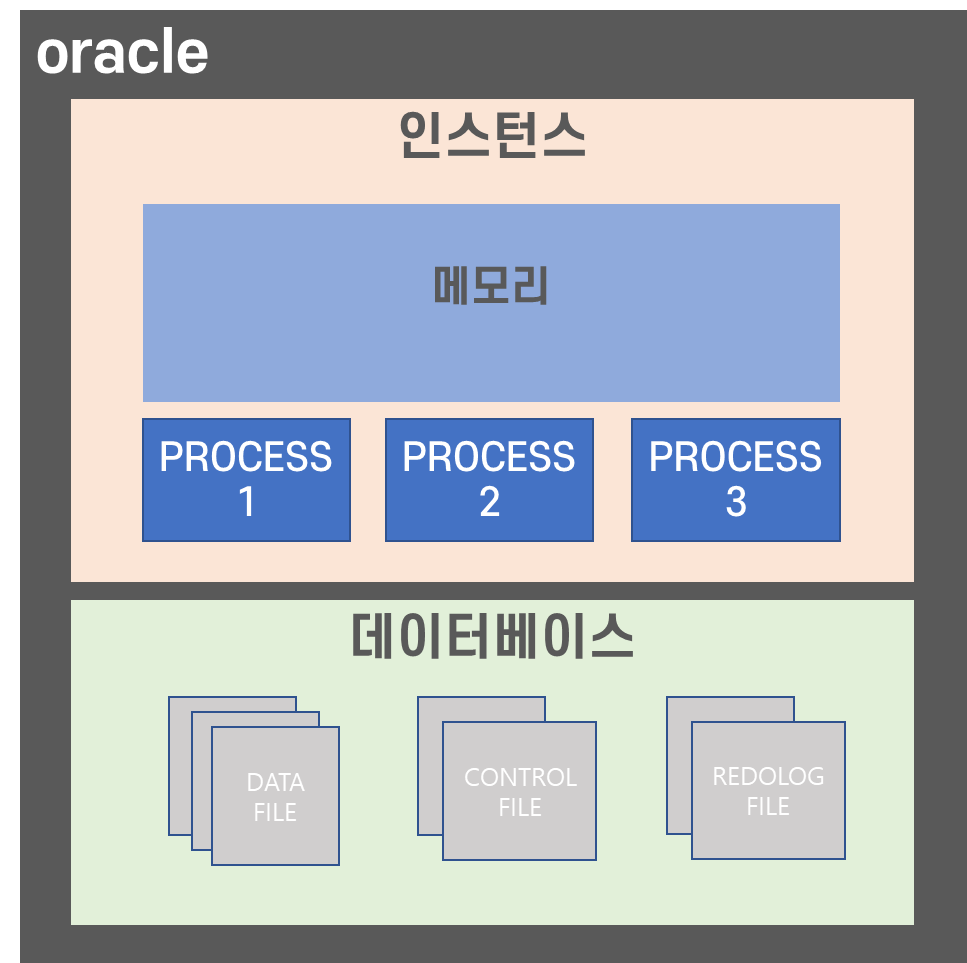 oracle

인스턴스

메모리

PROCESS 1

PROCESS 2

PROCESS 3

데이터베이스

DATA FILE

CONTROL FILE

REDOLOG FILE